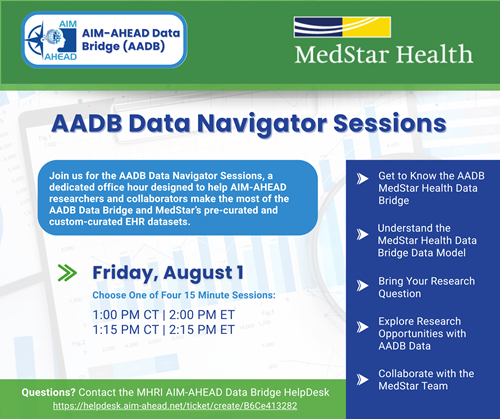 AIM AHEAD

AIM-AHEAD Data Bridge (AADB)

MedStar Health

AADB Data Navigator Sessions

Join us for the AADB Data Navigator Sessions, a dedicated office hour designed to help AIM-AHEAD researchers and collaborators make the most of the AADB Data Bridge and MedStar's pre-curated and custom-curated EHR datasets.

Friday, August 1

Choose One of Four 15 Minute Sessions:

1:00 PM CT | 2:00 PM ET
1:15 PM CT | 2:15 PM ET

Get to Know the AADB MedStar Health Data Bridge

Understand the MedStar Health Data Bridge Data Model

Bring Your Research Question

Explore Research Opportunities with AADB Data

Collaborate with the MedStar Team

Questions? Contact the MHRI AIM-AHEAD Data Bridge HelpDesk
https://helpdesk.aim-ahead.net/ticket/create/B6Ce413282